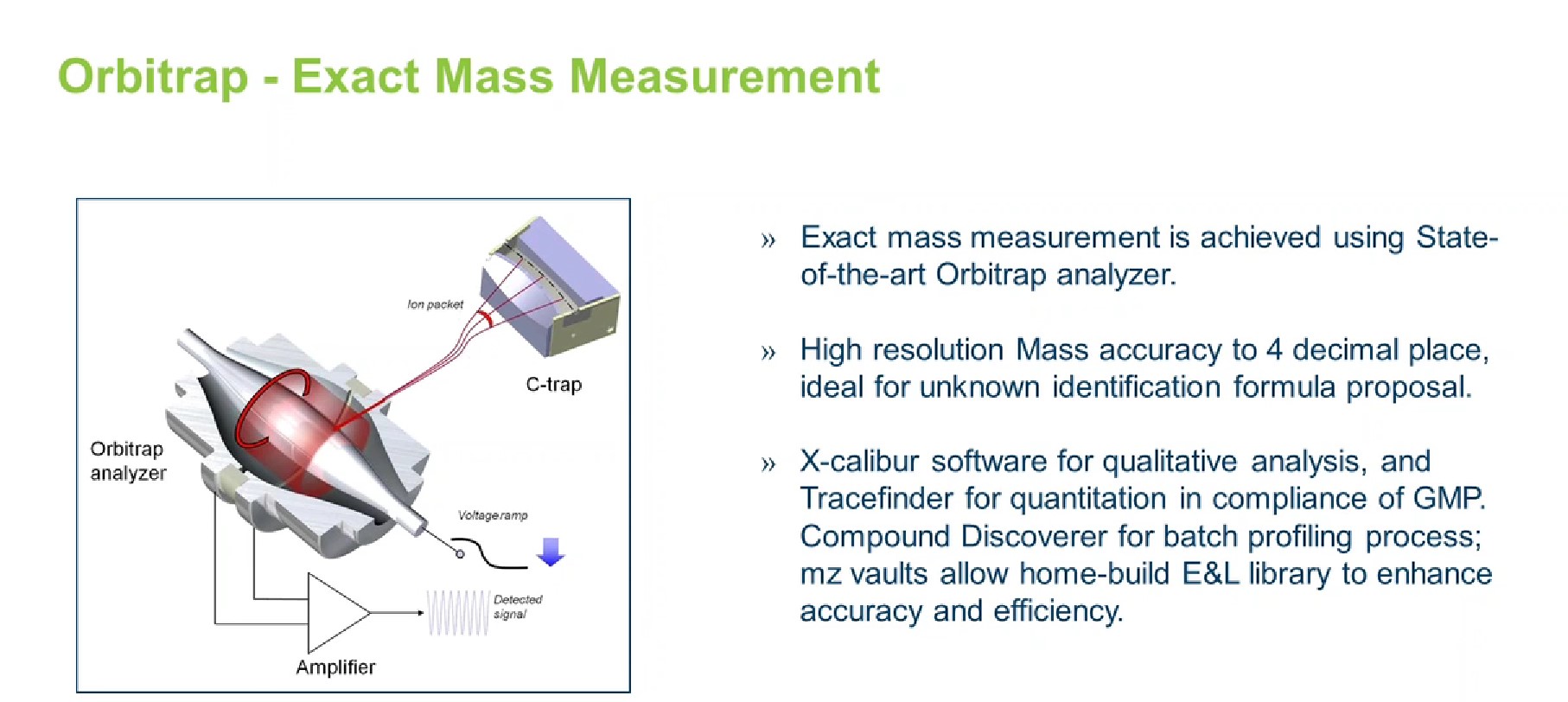 Orbitrap - Exact Mass Measurement

Ion packet

C-trap

Orbitrap analyzer

Voltage ramp

Detected signal

Amplifier

» Exact mass measurement is achieved using State-of-the-art Orbitrap analyzer.

» High resolution Mass accuracy to 4 decimal place, ideal for unknown identification formula proposal.

» X-calibur software for qualitative analysis, and Tracefinder for quantitation in compliance of GMP. Compound Discoverer for batch profiling process; mz vaults allow home-build E&L library to enhance accuracy and efficiency.